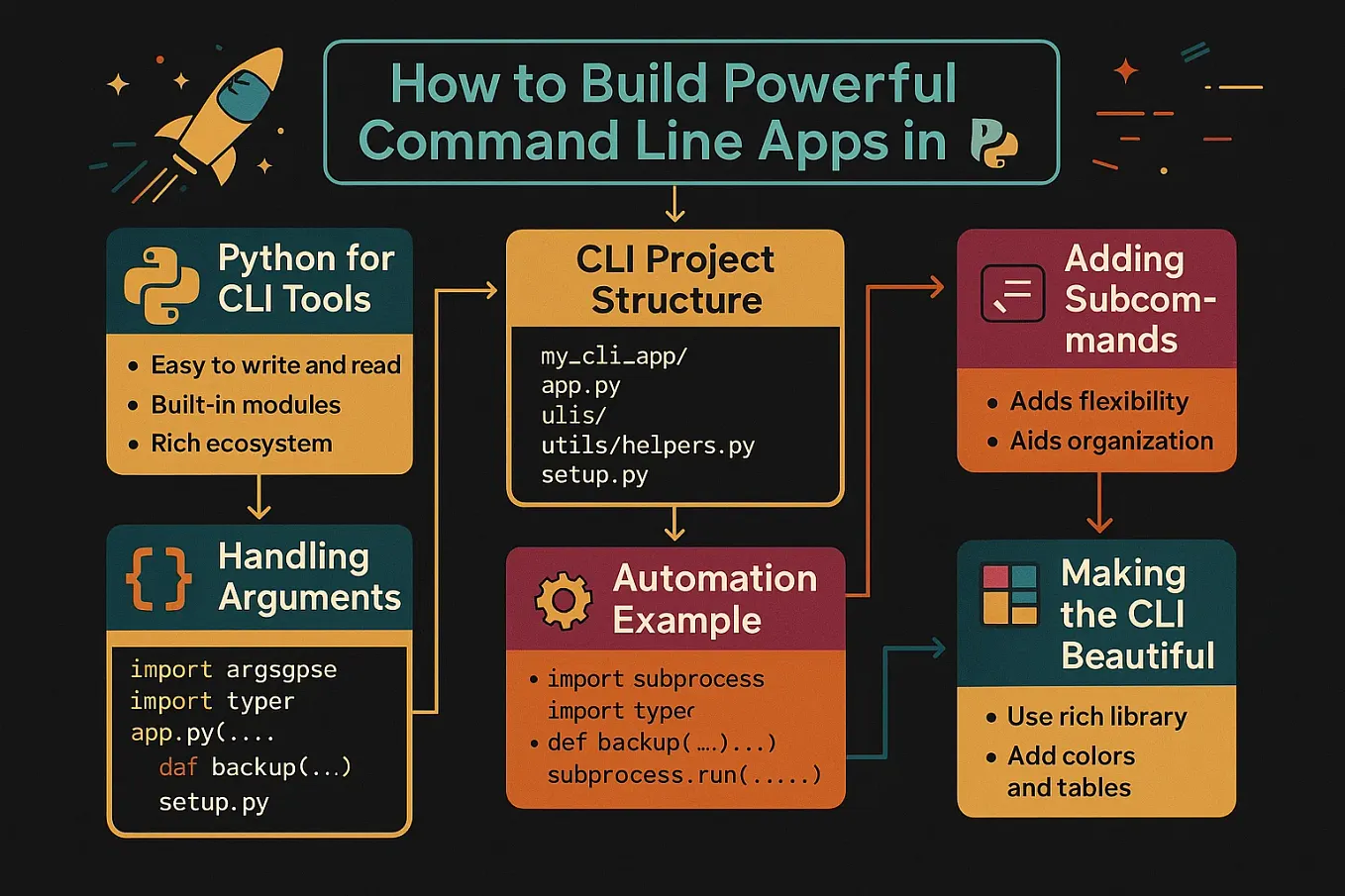 How to Build Powerful Command Line Apps in

Python for CLI Tools

- Easy to write and read
- Built-in modules
- Rich ecosystem

Handling Arguments

import argsgpse
import typer
app.py(....
daf backup(...)
setup.py

CLI Project Structure

my_cli_app/
app.py
ulis/
utils/helpers.py
setup.py

Automation Example

- import subprocess
import typer
- def backup(....)...)
subprocess.run(.....)

Adding Subcommands

- Adds flexibility
- Aids organization

Making the CLI Beautiful

- Use rich library
- Add colors and tables